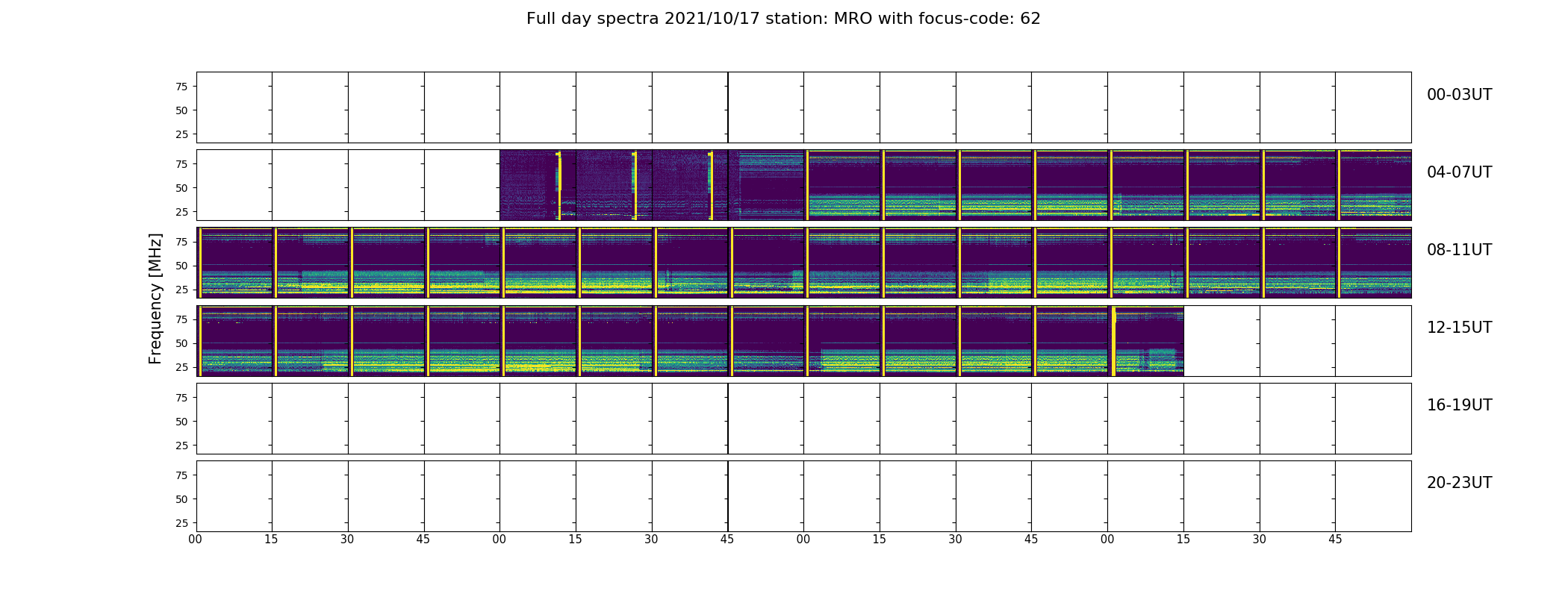 Full day spectra 2021/10/17 station: MRO with focus-code: 62

Frequency [MHz]

75
50
25
00-03UT

75
50
25
04-07UT

75
50
25
08-11UT

75
50
25
12-15UT

75
50
25
16-19UT

75
50
25
20-23UT

00 15 30 45 00 15 30 45 00 15 30 45 00 15 30 45